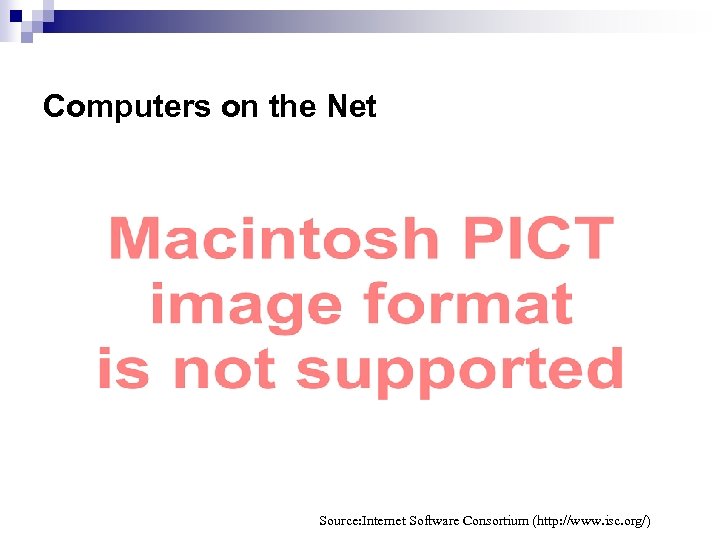 Computers on the Net

Macintosh PICT image format is not supported

Source:Internet Software Consortium (http://www.isc.org/)